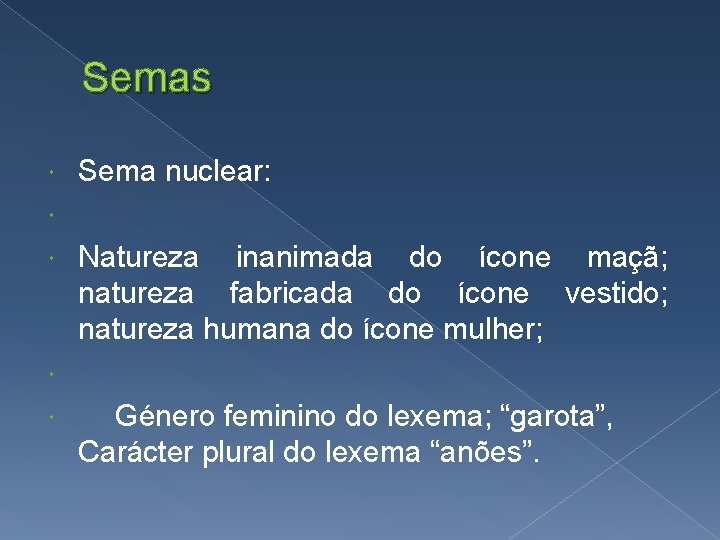 Semas

Sema nuclear:

Natureza inanimada do ícone maçã; natureza fabricada do ícone vestido; natureza humana do ícone mulher;

Género feminino do lexema; “garota”, Carácter plural do lexema “anões”.